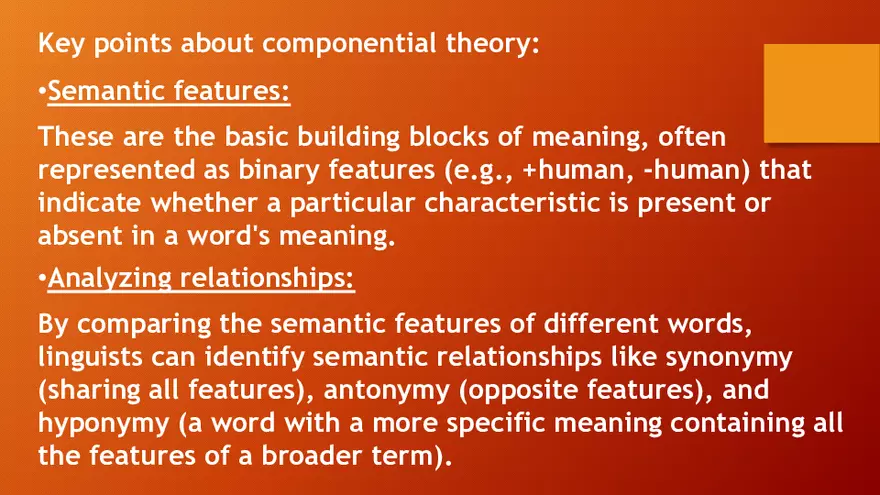 Key points about componential theory:

•Semantic features:

These are the basic building blocks of meaning, often represented as binary features (e.g., +human, -human) that indicate whether a particular characteristic is present or absent in a word's meaning.

•Analyzing relationships:

By comparing the semantic features of different words, linguists can identify semantic relationships like synonymy (sharing all features), antonymy (opposite features), and hyponymy (a word with a more specific meaning containing all the features of a broader term).